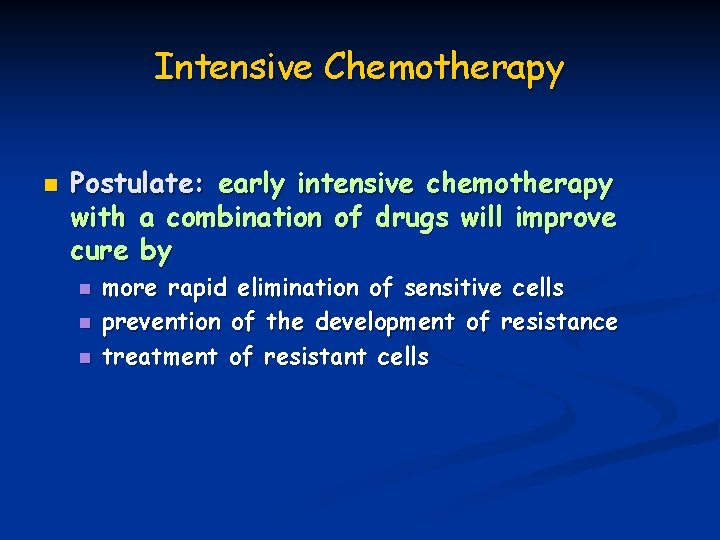 Intensive Chemotherapy

- Postulate: early intensive chemotherapy with a combination of drugs will improve cure by
  - more rapid elimination of sensitive cells
  - prevention of the development of resistance
  - treatment of resistant cells